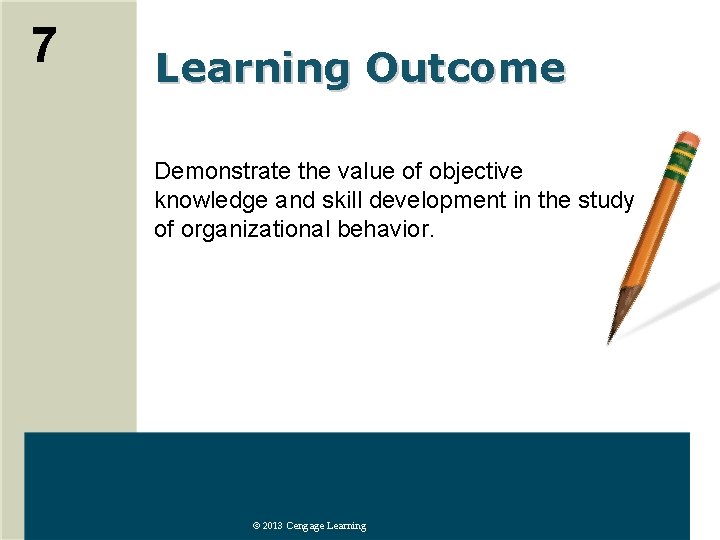 7

Learning Outcome

Demonstrate the value of objective knowledge and skill development in the study of organizational behavior.

© 2013 Cengage Learning